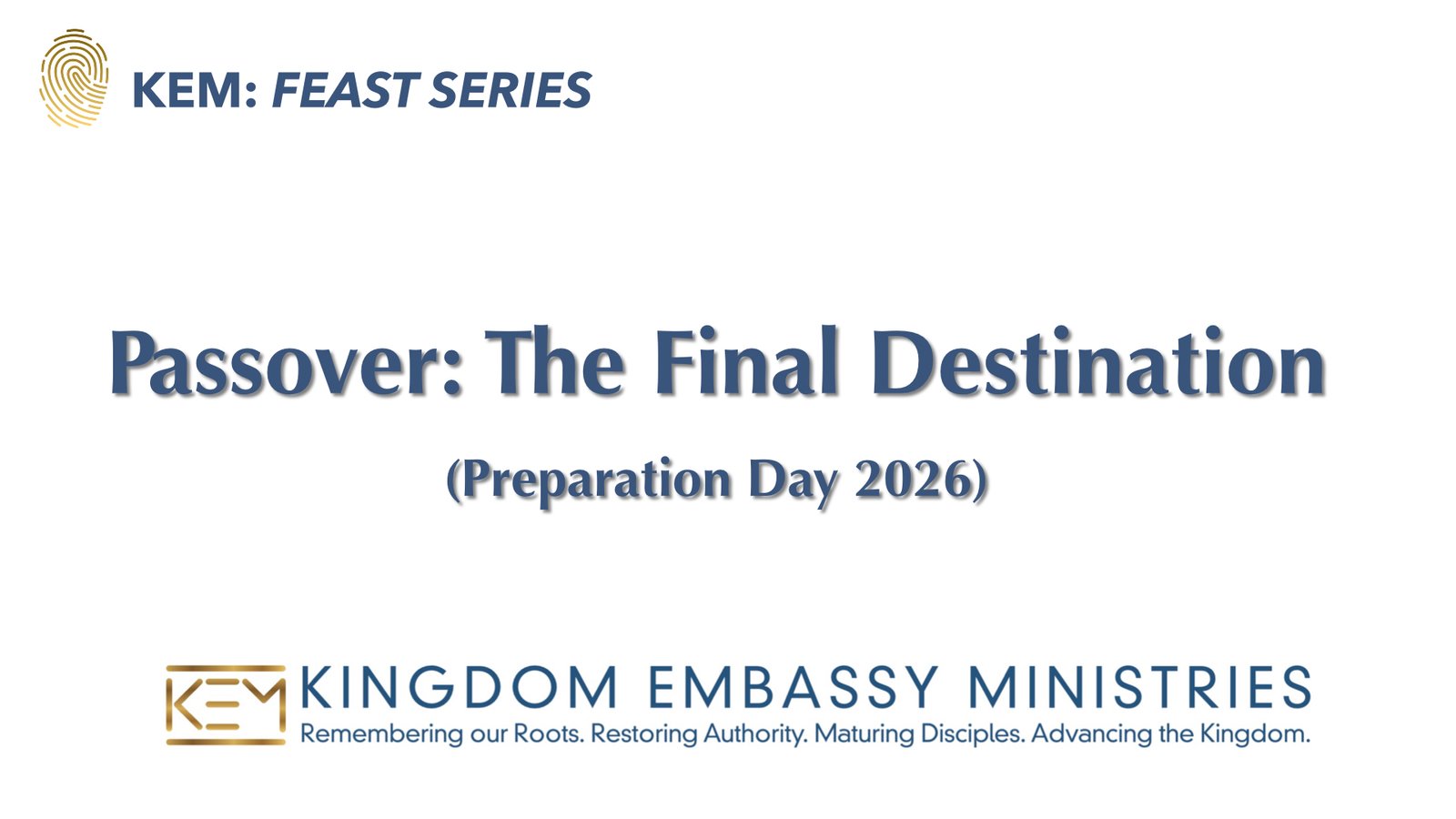 KEM: FEAST SERIES

Passover: The Final Destination

(Preparation Day 2026)

KEM KINGDOM EMBASSY MINISTRIES
Remembering our Roots. Restoring Authority. Maturing Disciples. Advancing the Kingdom.